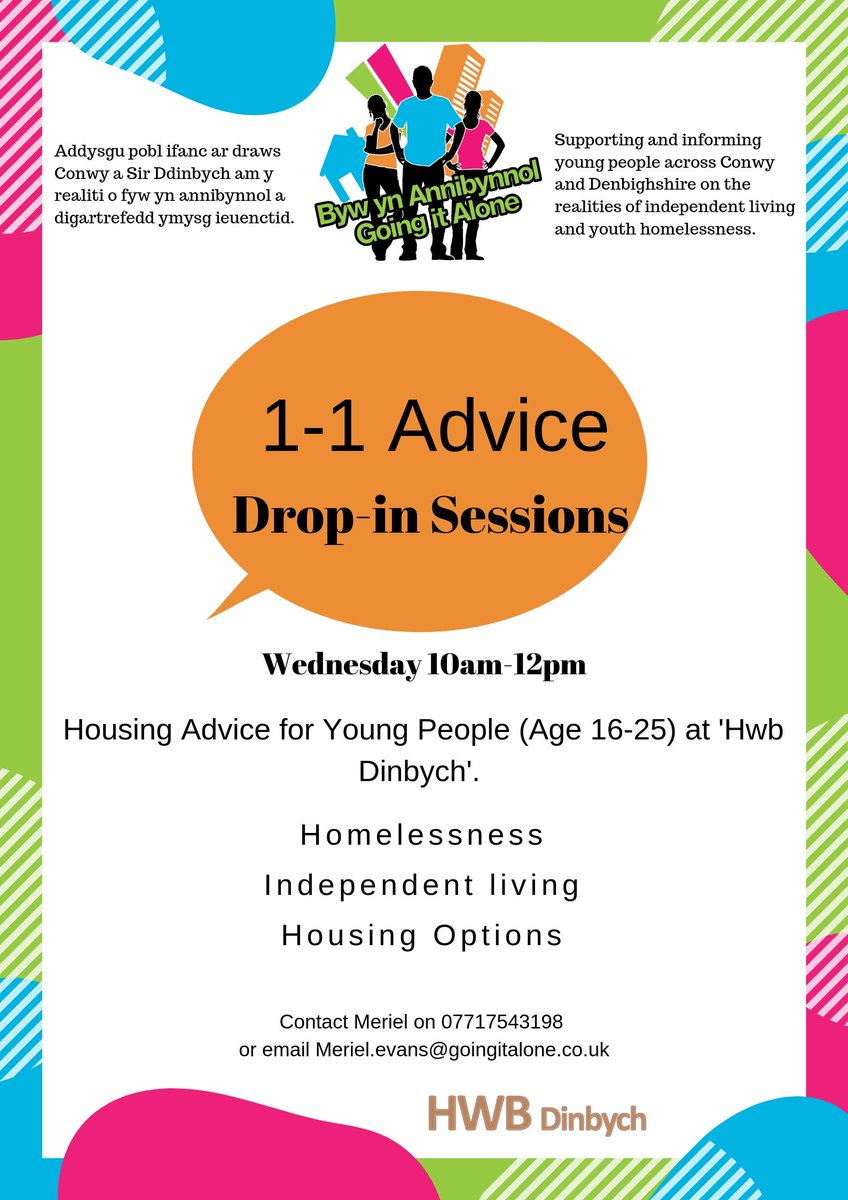 Addysgu pobl ifanc ar draws Conwy a Sir Ddinbych am y realiti o fyw yn annibynnol a digartrefedd ymysg ieuenctid.

Byw yn Annibynnol
Going it Alone

Supporting and informing young people across Conwy and Denbighshire on the realities of independent living and youth homelessness.

1-1 Advice
Drop-in Sessions

Wednesday 10am-12pm

Housing Advice for Young People (Age 16-25) at 'Hwb Dinbych'.

Homelessness
Independent living
Housing Options

Contact Meriel on 07717543198
or email Meriel.evans@goingitalone.co.uk

HWB Dinbych